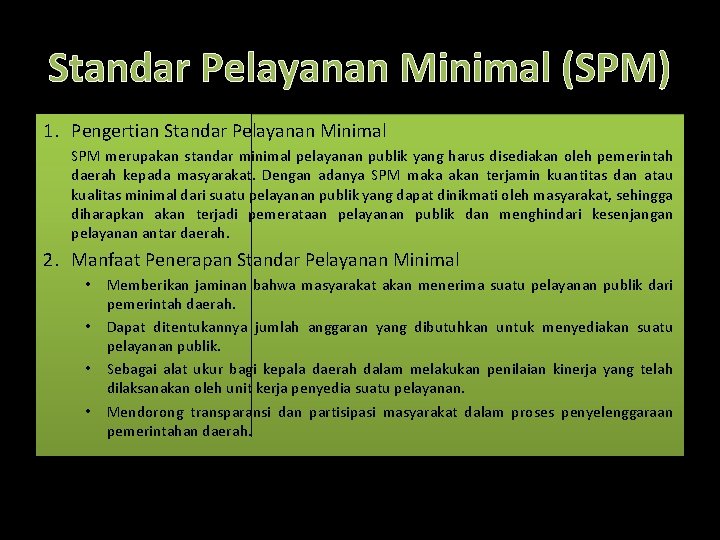 Standar Pelayanan Minimal (SPM)

1. Pengertian Standar Pelayanan Minimal

SPM merupakan standar minimal pelayanan publik yang harus disediakan oleh pemerintah daerah kepada masyarakat. Dengan adanya SPM maka akan terjamin kuantitas dan atau kualitas minimal dari suatu pelayanan publik yang dapat dinikmati oleh masyarakat, sehingga diharapkan akan terjadi pemerataan pelayanan publik dan menghindari kesenjangan pelayanan antar daerah.

2. Manfaat Penerapan Standar Pelayanan Minimal

• Memberikan jaminan bahwa masyarakat akan menerima suatu pelayanan publik dari pemerintah daerah.
• Dapat ditentukannya jumlah anggaran yang dibutuhkan untuk menyediakan suatu pelayanan publik.
• Sebagai alat ukur bagi kepala daerah dalam melakukan penilaian kinerja yang telah dilaksanakan oleh unit kerja penyedia suatu pelayanan.
• Mendorong transparansi dan partisipasi masyarakat dalam proses penyelenggaraan pemerintahan daerah.